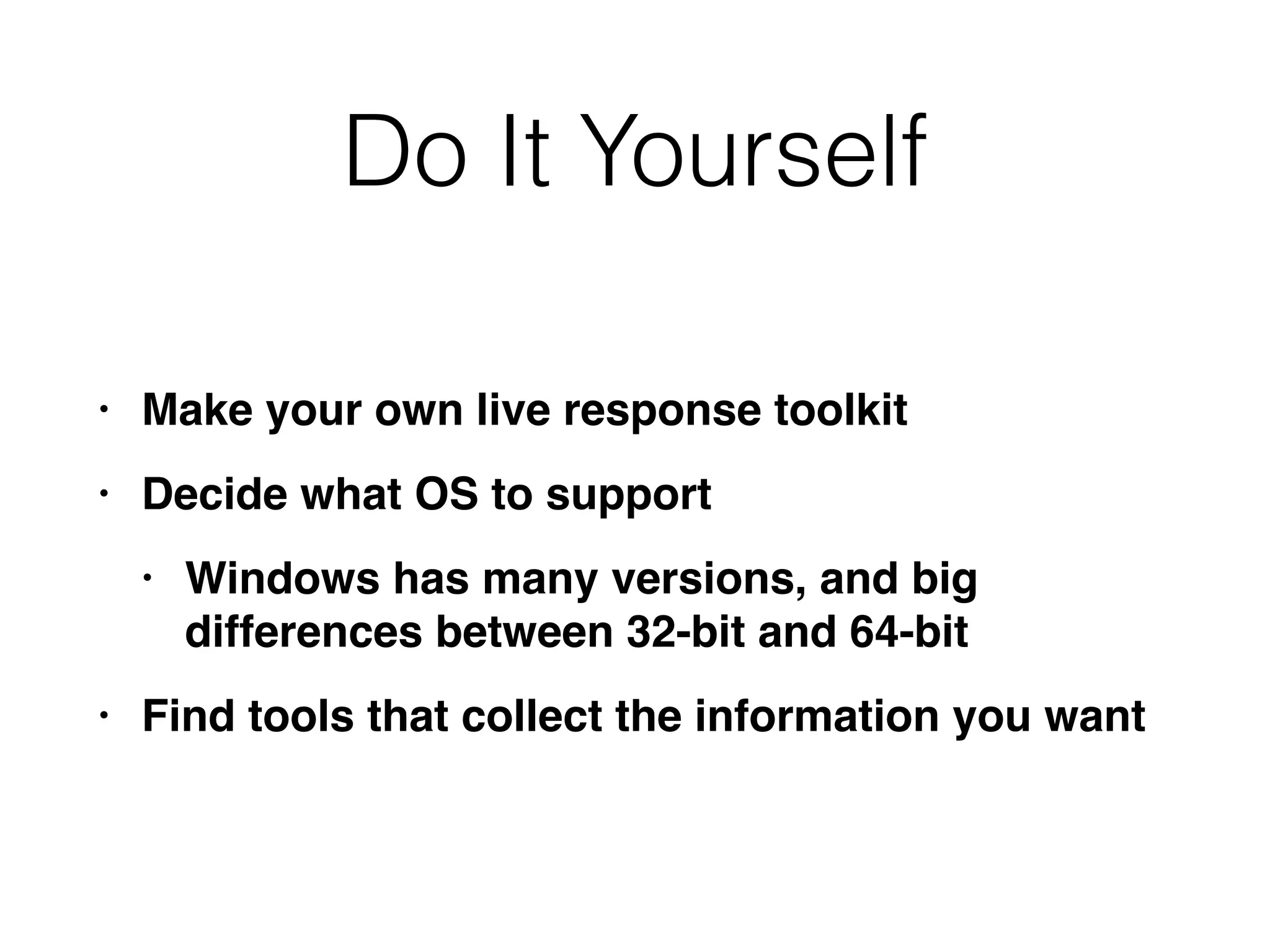 Do It Yourself

• Make your own live response toolkit
• Decide what OS to support
  • Windows has many versions, and big differences between 32-bit and 64-bit
• Find tools that collect the information you want